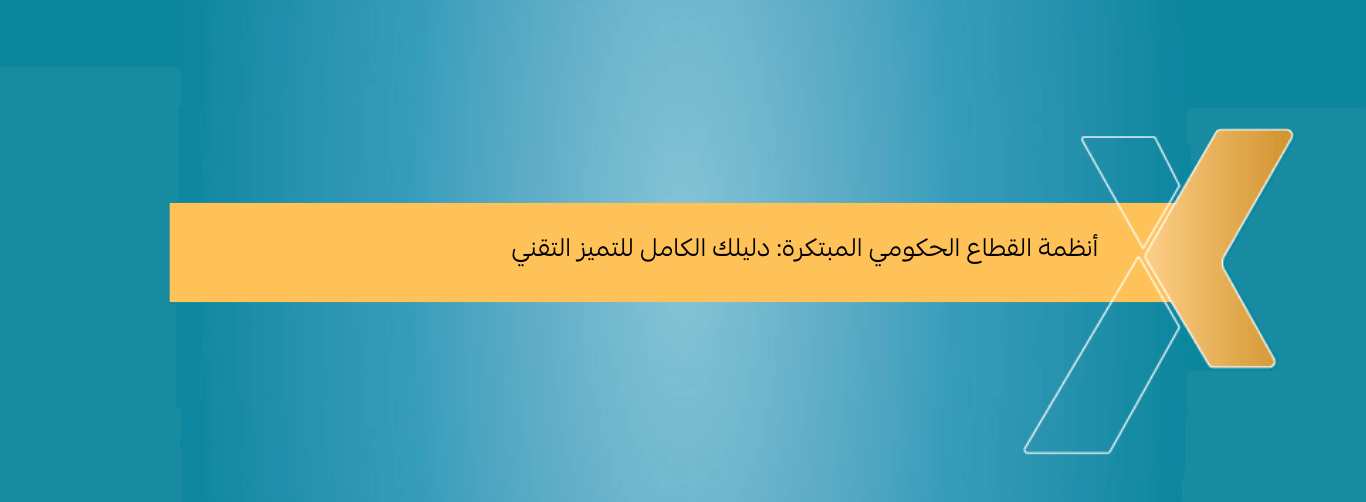 أنظمة القطاع الحكومي المبتكرة: دليلك الكامل للتميز التقني